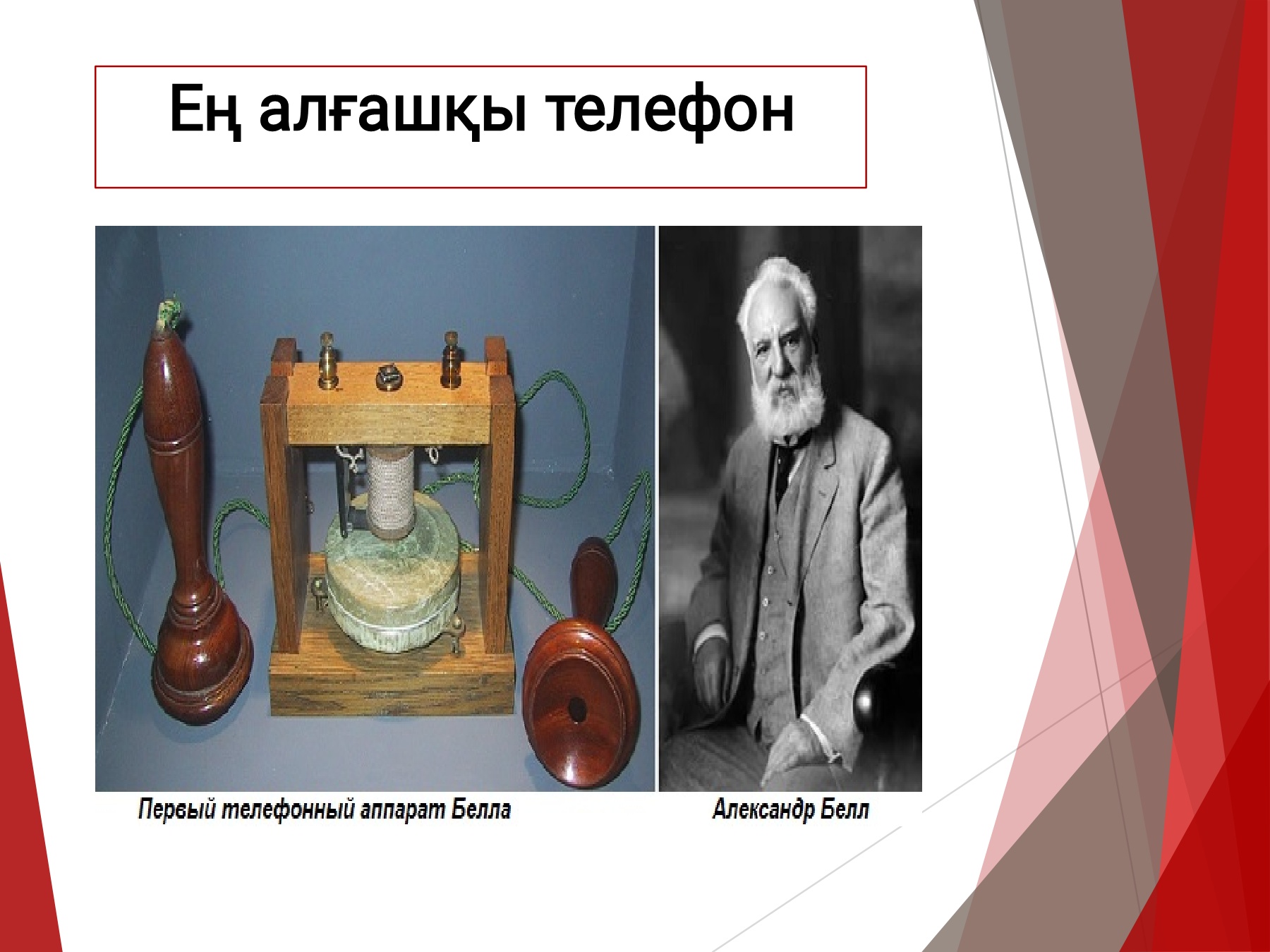 Ең алғашқы телефон

Первый телефонный аппарат Белла

Александр Белл